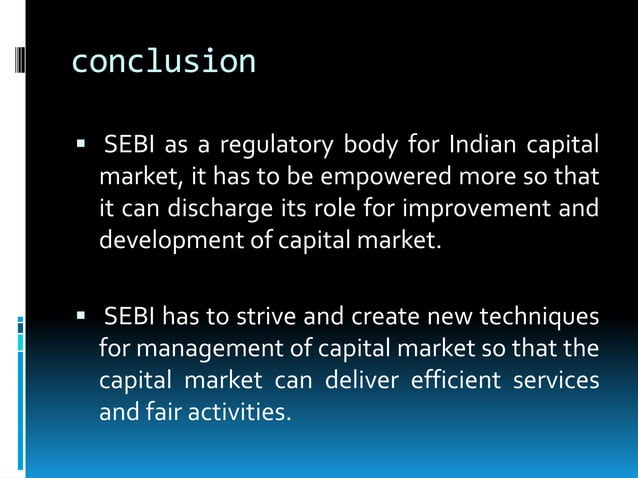 conclusion

▪ SEBI as a regulatory body for Indian capital market, it has to be empowered more so that it can discharge its role for improvement and development of capital market.

▪ SEBI has to strive and create new techniques for management of capital market so that the capital market can deliver efficient services and fair activities.